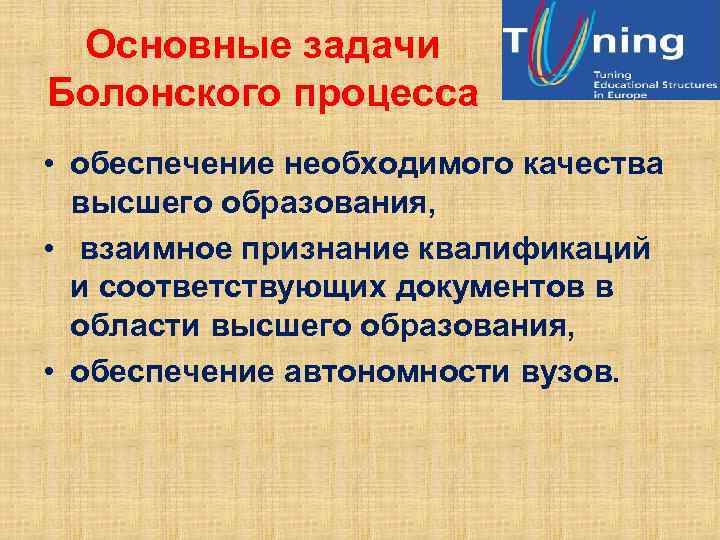 Основные задачи Болонского процесса

Tuning
Tuning Educational Structures in Europe

• обеспечение необходимого качества высшего образования,
• взаимное признание квалификаций и соответствующих документов в области высшего образования,
• обеспечение автономности вузов.